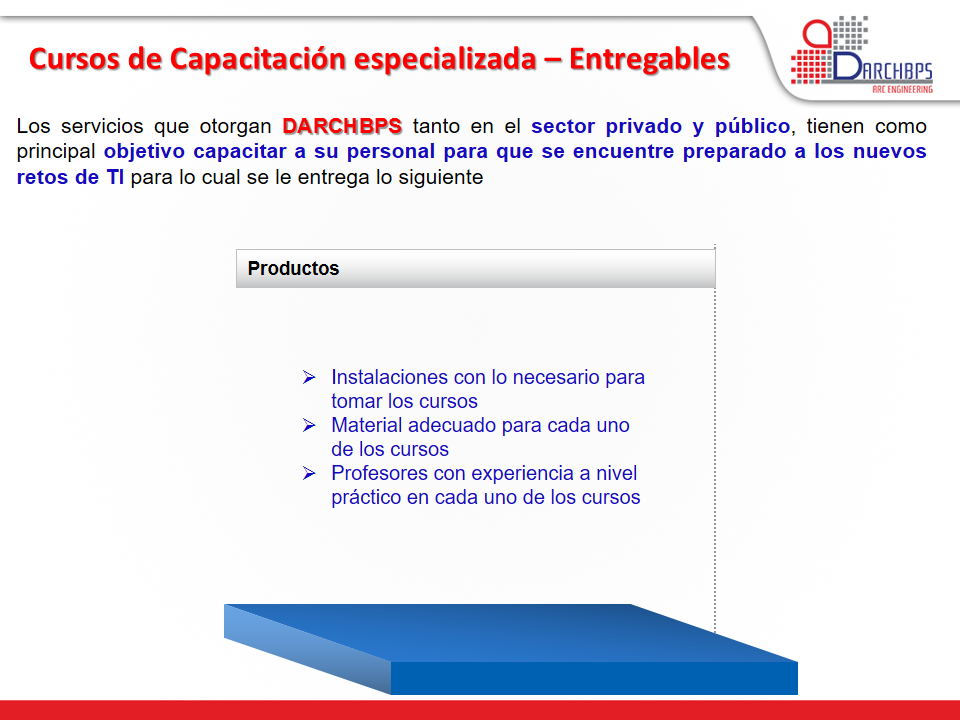 Cursos de Capacitación especializada – Entregables

DARCHBPS
ARC ENGINEERING

Los servicios que otorgan DARCHBPS tanto en el sector privado y público, tienen como principal objetivo capacitar a su personal para que se encuentre preparado a los nuevos retos de TI para lo cual se le entrega lo siguiente

Productos

➢ Instalaciones con lo necesario para tomar los cursos
➢ Material adecuado para cada uno de los cursos
➢ Profesores con experiencia a nivel práctico en cada uno de los cursos